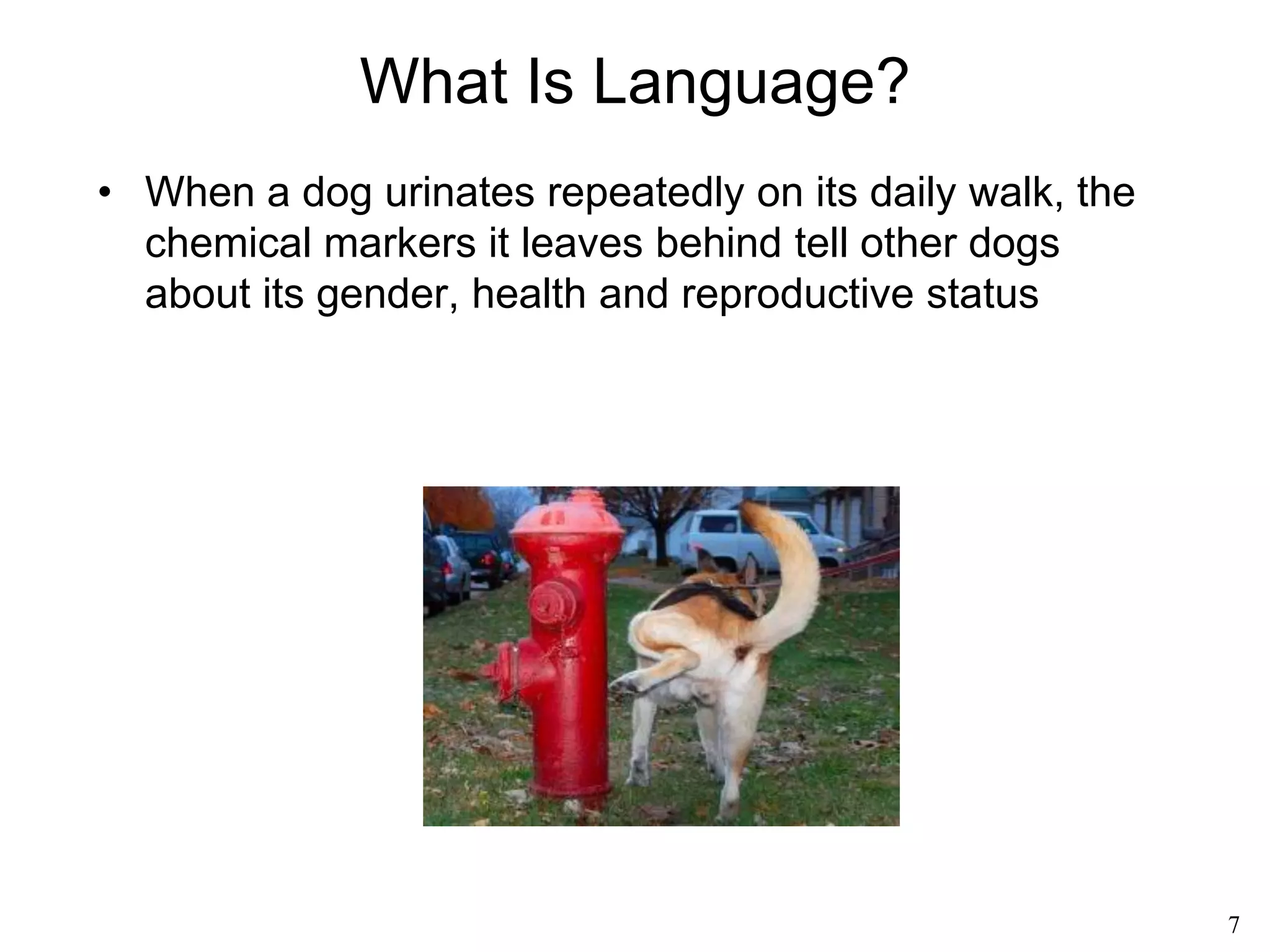 What Is Language?

• When a dog urinates repeatedly on its daily walk, the chemical markers it leaves behind tell other dogs about its gender, health and reproductive status

7